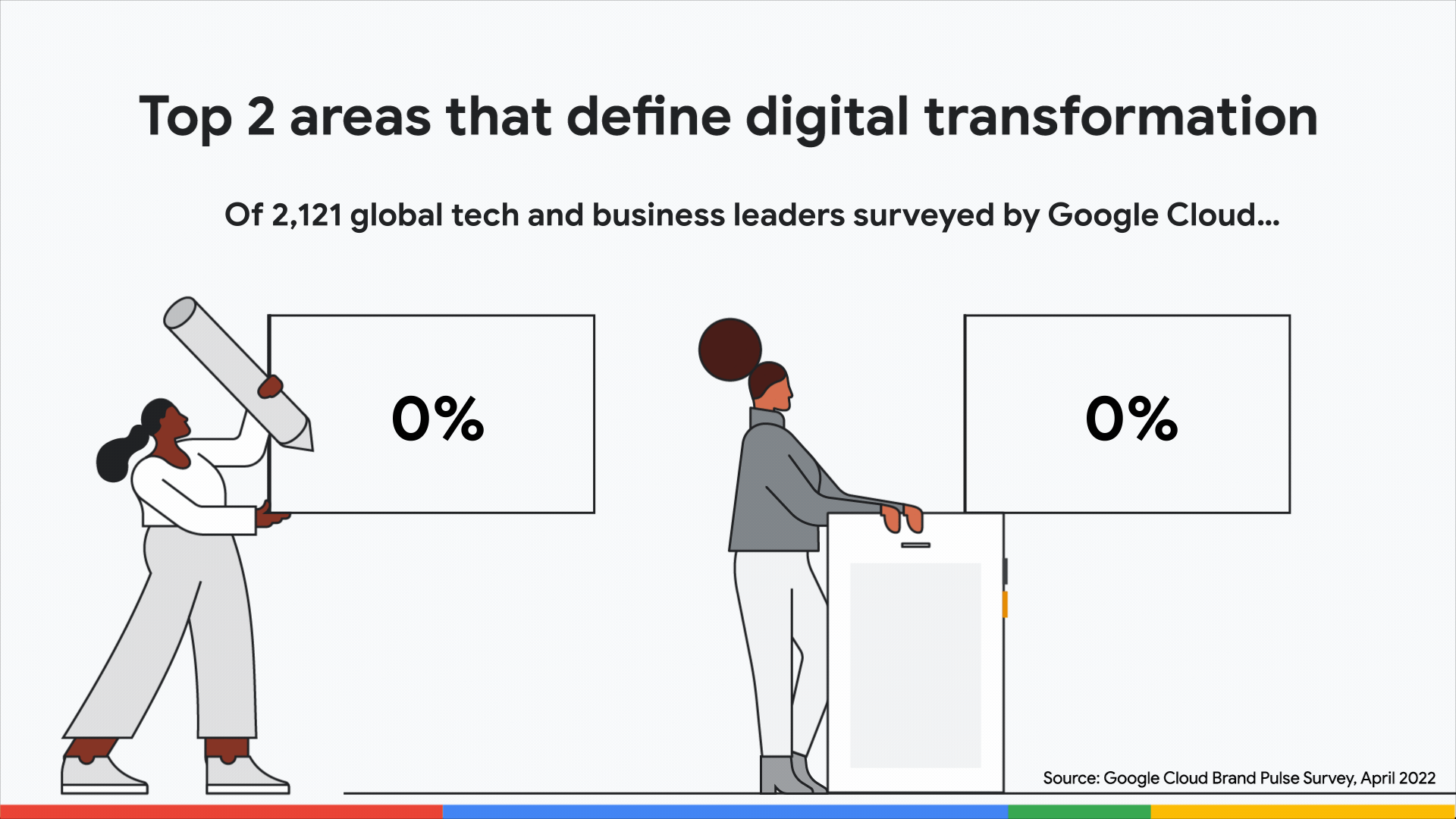 Top 2 areas that define digital transformation

Of 2,121 global tech and business leaders surveyed by Google Cloud...

0%

0%

Source: Google Cloud Brand Pulse Survey, April 2022